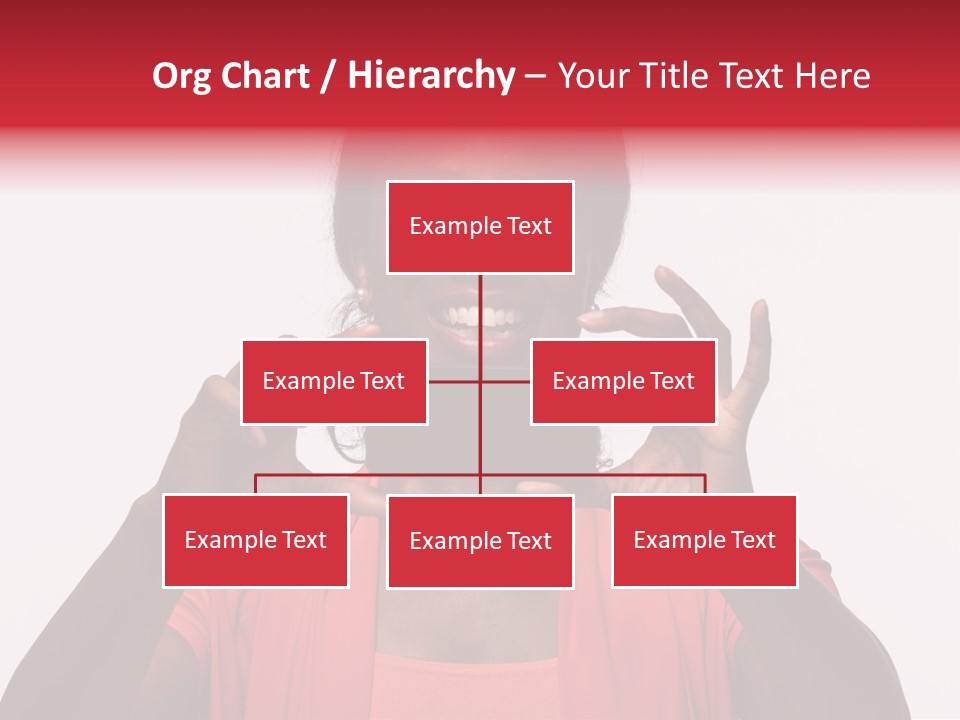 Org Chart / Hierarchy – Your Title Text Here

Example Text

Example Text

Example Text

Example Text

Example Text

Example Text